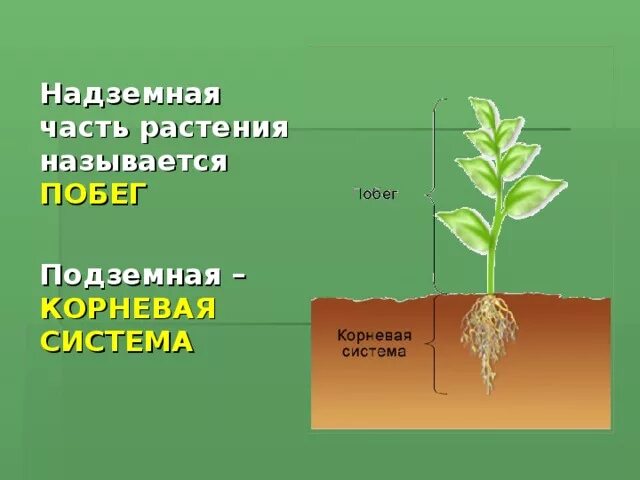 Надземная часть растения называется ПОБЕГ

Подземная – КОРНЕВАЯ СИСТЕМА

Побег

Корневая система